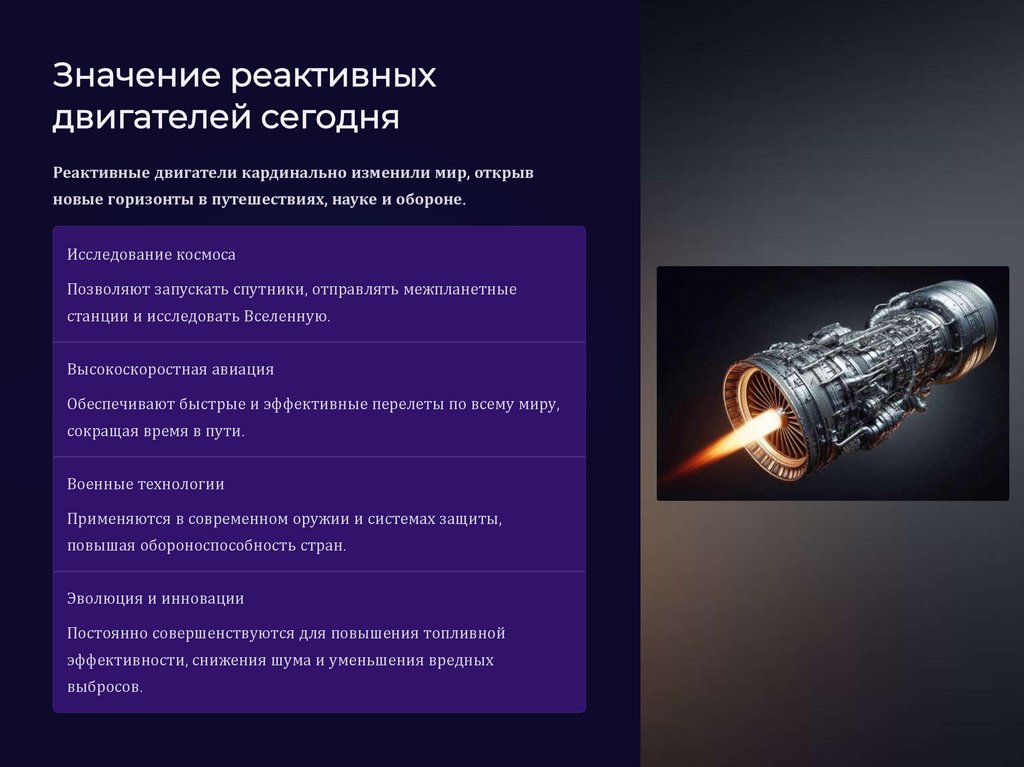 Значение реактивных двигателей сегодня

Реактивные двигатели кардинально изменили мир, открыв новые горизонты в путешествиях, науке и обороне.

Исследование космоса

Позволяют запускать спутники, отправлять межпланетные станции и исследовать Вселенную.

Высокоскоростная авиация

Обеспечивают быстрые и эффективные перелеты по всему миру, сокращая время в пути.

Военные технологии

Применяются в современном оружии и системах защиты, повышая обороноспособность стран.

Эволюция и инновации

Постоянно совершенствуются для повышения топливной эффективности, снижения шума и уменьшения вредных выбросов.